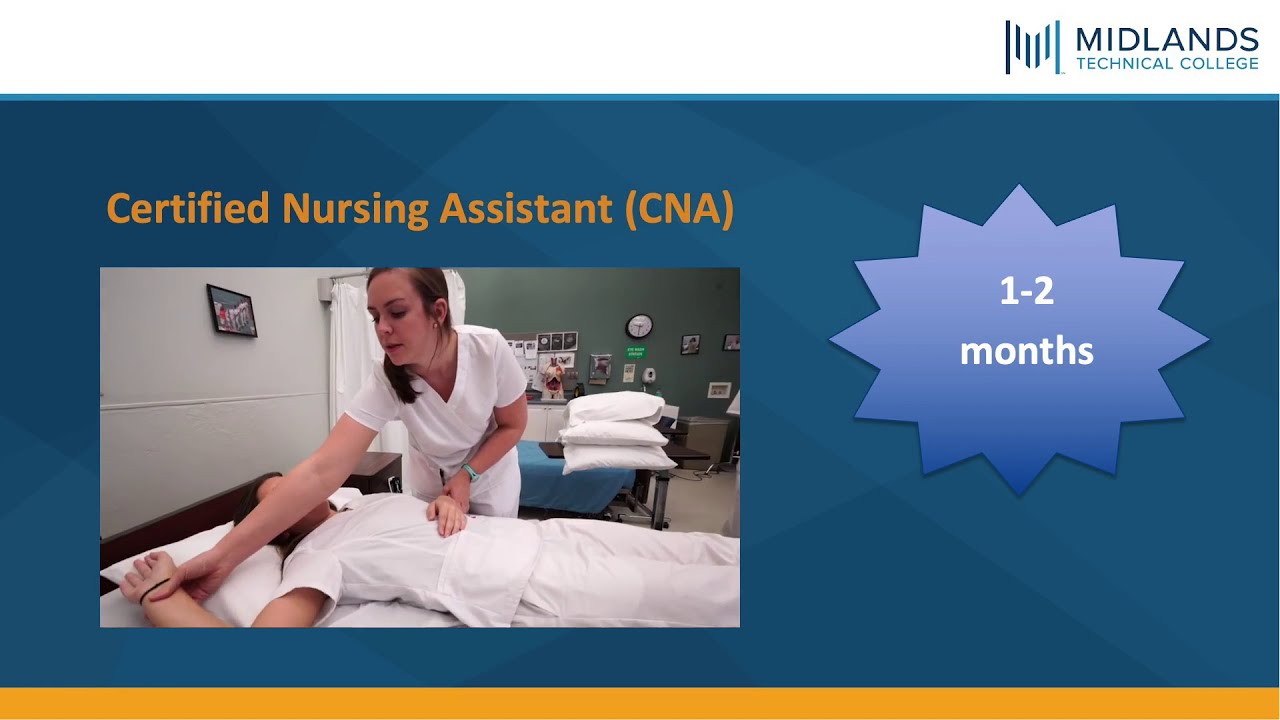 MIDLANDS
TECHNICAL COLLEGE

Certified Nursing Assistant (CNA)

1-2 months